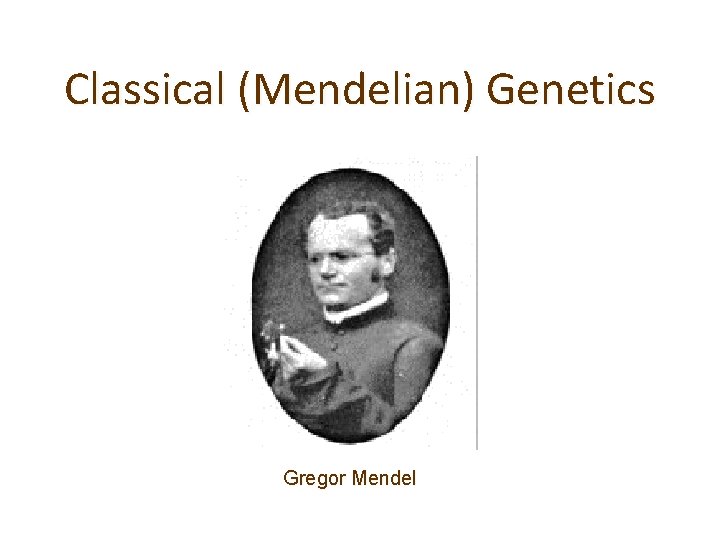 Classical (Mendelian) Genetics

Gregor Mendel